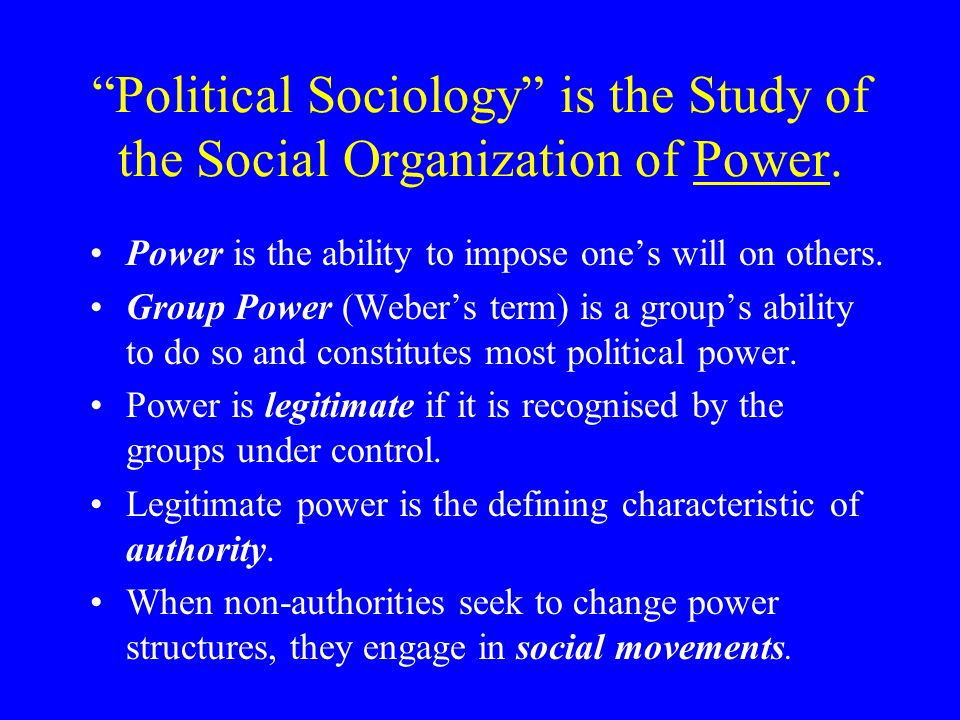 “Political Sociology” is the Study of the Social Organization of Power.

• Power is the ability to impose one’s will on others.
• Group Power (Weber’s term) is a group’s ability to do so and constitutes most political power.
• Power is legitimate if it is recognised by the groups under control.
• Legitimate power is the defining characteristic of authority.
• When non-authorities seek to change power structures, they engage in social movements.